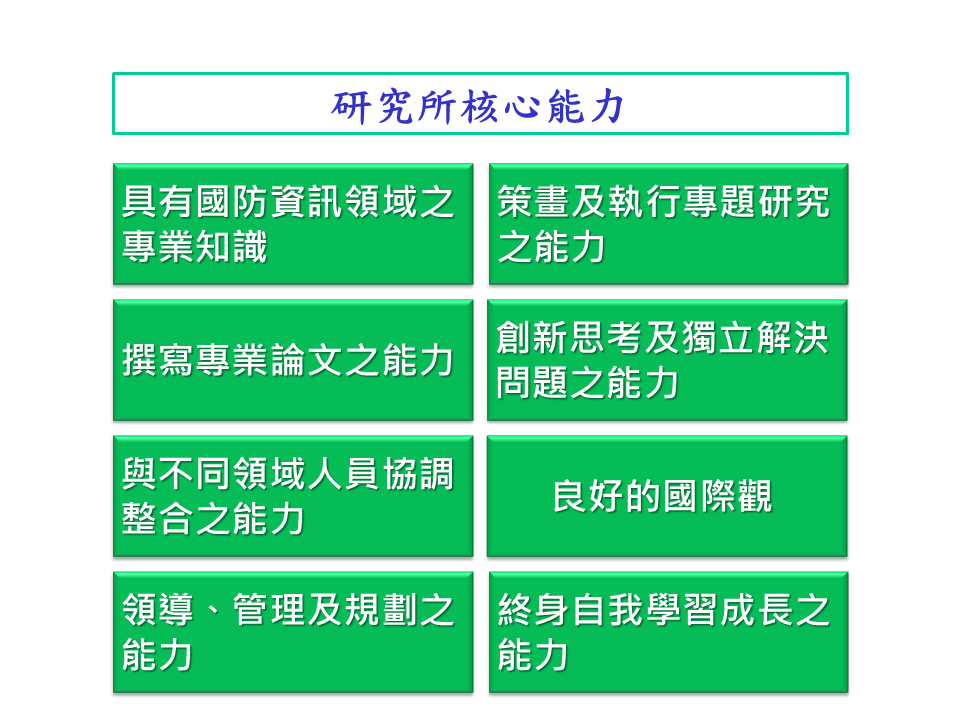 研究所核心能力

具有國防資訊領域之專業知識

策畫及執行專題研究之能力

撰寫專業論文之能力

創新思考及獨立解決問題之能力

與不同領域人員協調整合之能力

良好的國際觀

領導、管理及規劃之能力

終身自我學習成長之能力